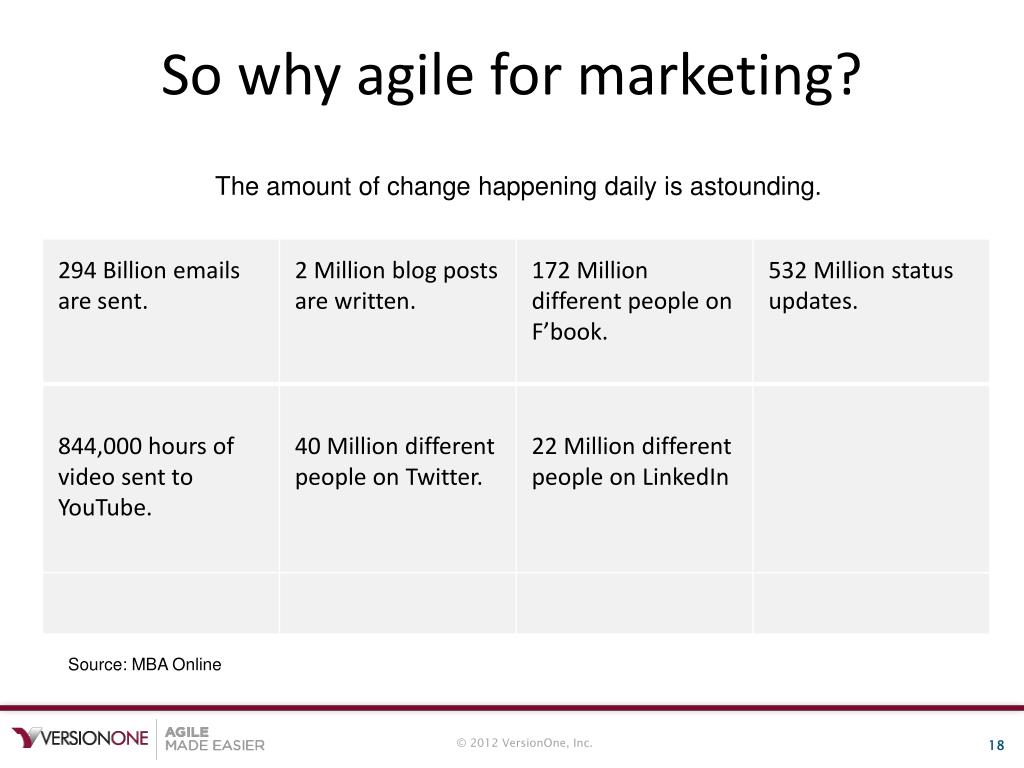 So why agile for marketing?

The amount of change happening daily is astounding.

| 294 Billion emails are sent. | 2 Million blog posts are written. | 172 Million different people on F’book. | 532 Million status updates. |
|---|---|---|---|
| 844,000 hours of video sent to YouTube. | 40 Million different people on Twitter. | 22 Million different people on LinkedIn | |
| | | | |

Source: MBA Online

VERSIONONE AGILE MADE EASIER

© 2012 VersionOne, Inc.

18